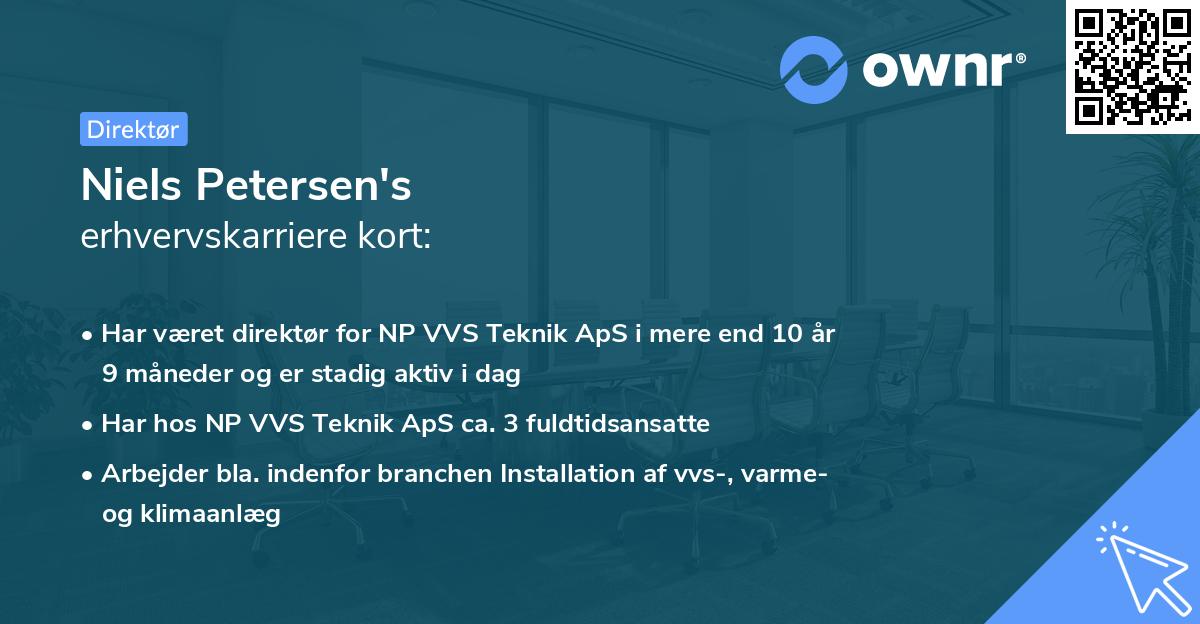 ownr®

Direktør

Niels Petersen's
erhvervskarriere kort:

• Har været direktør for NP VVS Teknik ApS i mere end 10 år 9 måneder og er stadig aktiv i dag

• Har hos NP VVS Teknik ApS ca. 3 fuldtidsansatte

• Arbejder bla. indenfor branchen Installation af vvs-, varme- og klimaanlæg